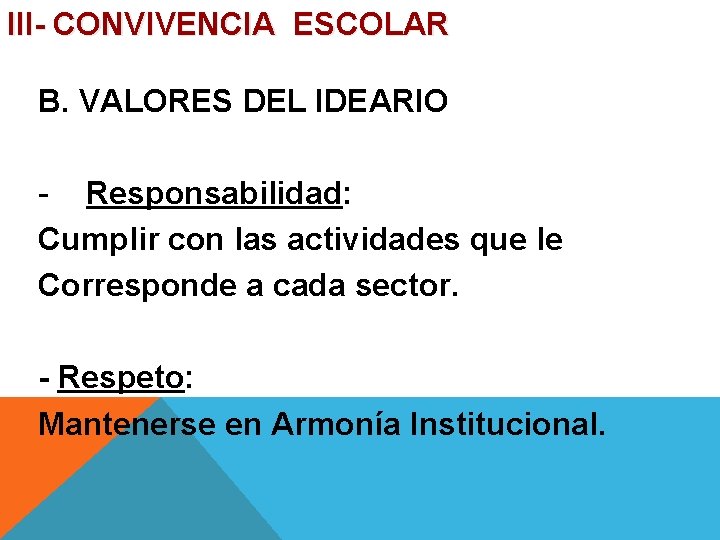 III- CONVIVENCIA ESCOLAR

B. VALORES DEL IDEARIO

- Responsabilidad:
Cumplir con las actividades que le Corresponde a cada sector.

- Respeto:
Mantenerse en Armonía Institucional.